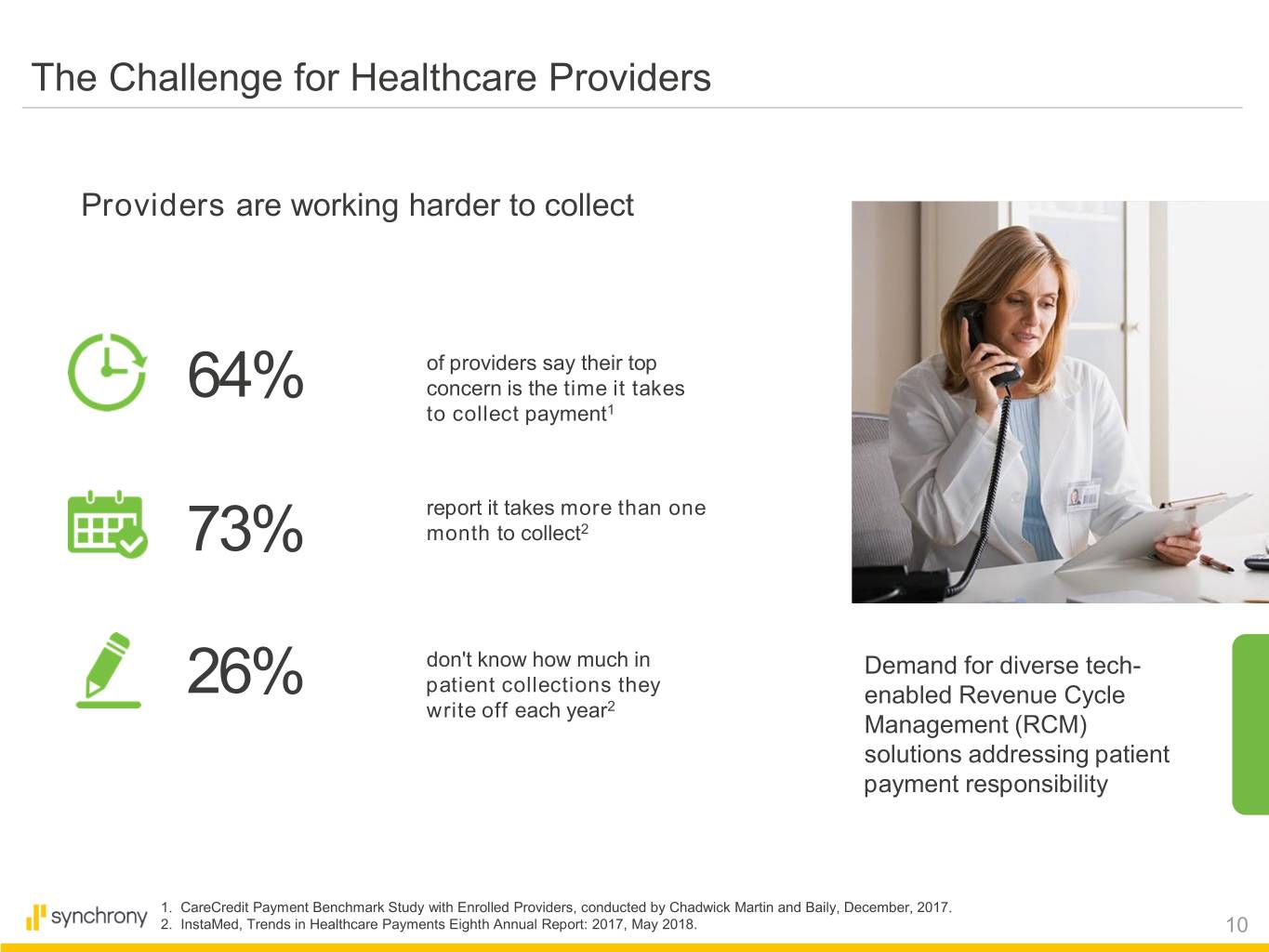 The Challenge for Healthcare Providers

Providers are working harder to collect

64%

of providers say their top concern is the time it takes to collect payment$^1$

73%

report it takes more than one month to collect$^2$

26%

don't know how much in patient collections they write off each year$^2$

Demand for diverse tech-enabled Revenue Cycle Management (RCM) solutions addressing patient payment responsibility

synchrony

1. CareCredit Payment Benchmark Study with Enrolled Providers, conducted by Chadwick Martin and Baily, December, 2017.
2. InstaMed, Trends in Healthcare Payments Eighth Annual Report: 2017, May 2018.

10